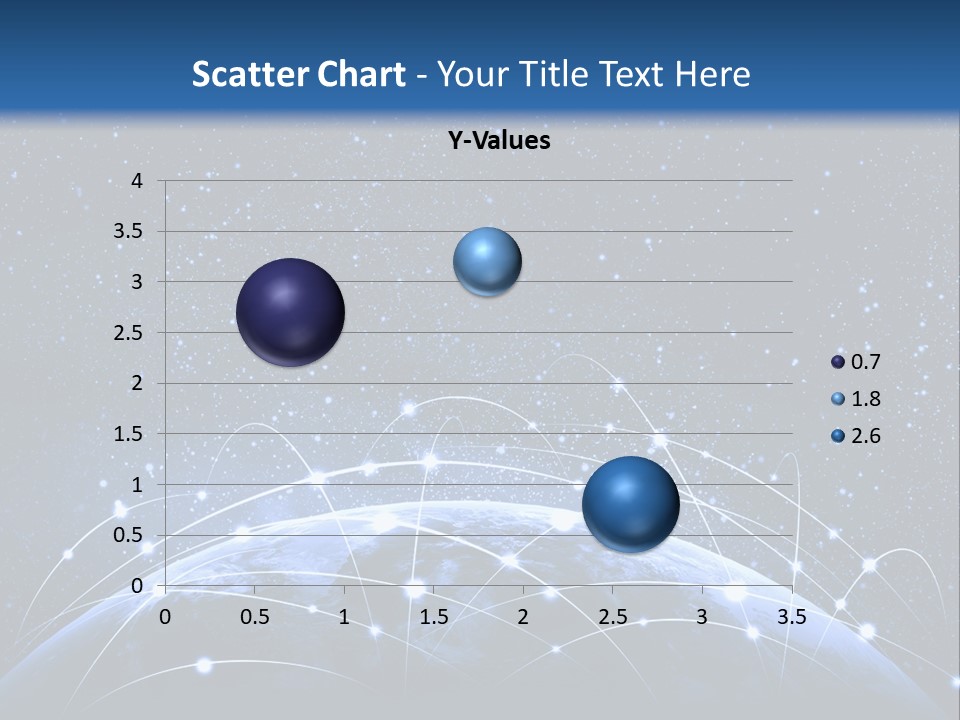 Scatter Chart - Your Title Text Here

Y-Values

4
3.5
3
2.5
2
1.5
1
0.5
0

0 0.5 1 1.5 2 2.5 3 3.5

0.7
1.8
2.6